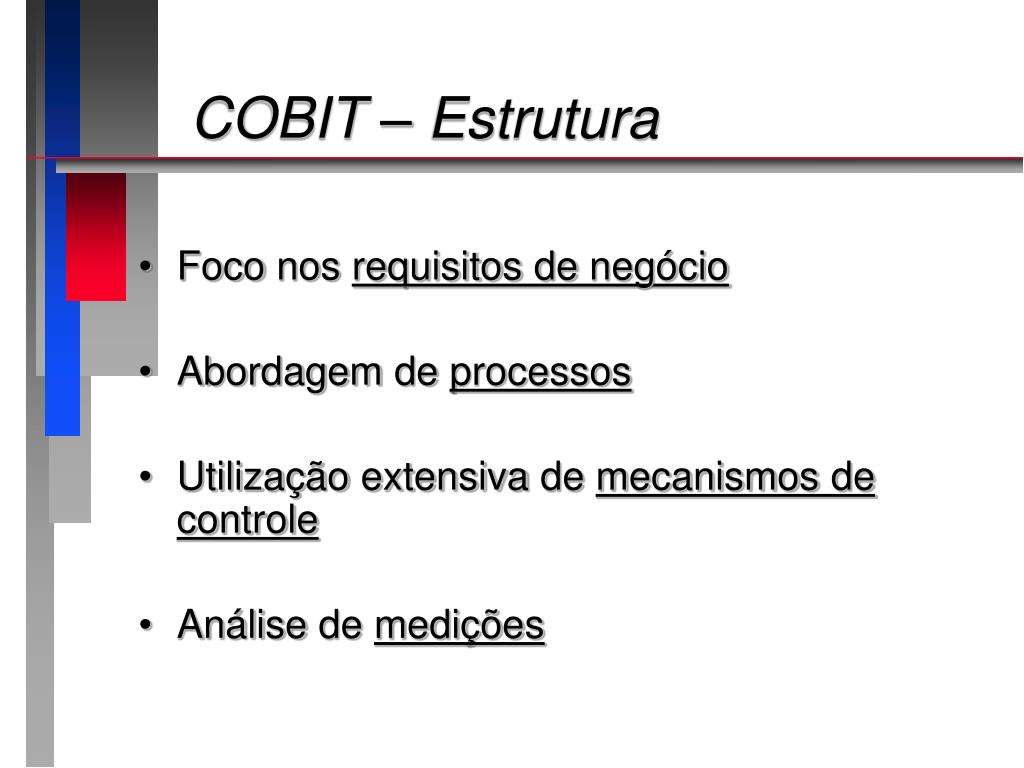 COBIT – Estrutura

• Foco nos requisitos de negócio

• Abordagem de processos

• Utilização extensiva de mecanismos de controle

• Análise de medições